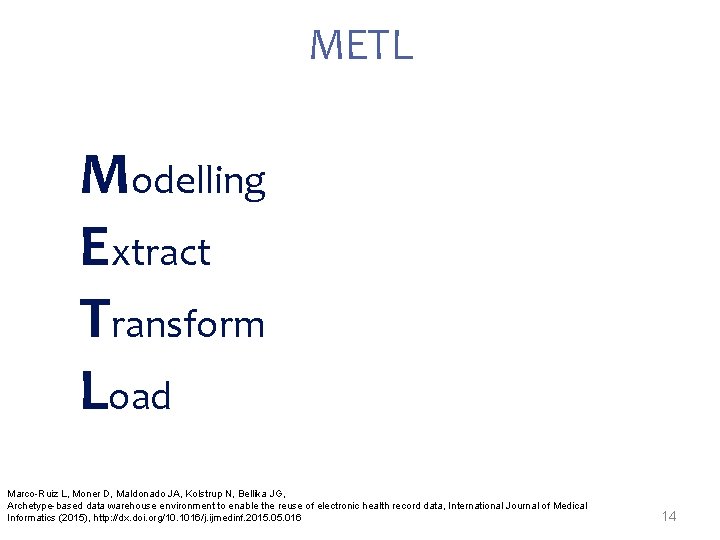 METL

Modelling
Extract
Transform
Load

Marco-Ruiz L, Moner D, Maldonado JA, Kolstrup N, Bellika JG,
Archetype-based data warehouse environment to enable the reuse of electronic health record data, International Journal of Medical Informatics (2015), http://dx.doi.org/10.1016/j.ijmedinf.2015.05.016

14